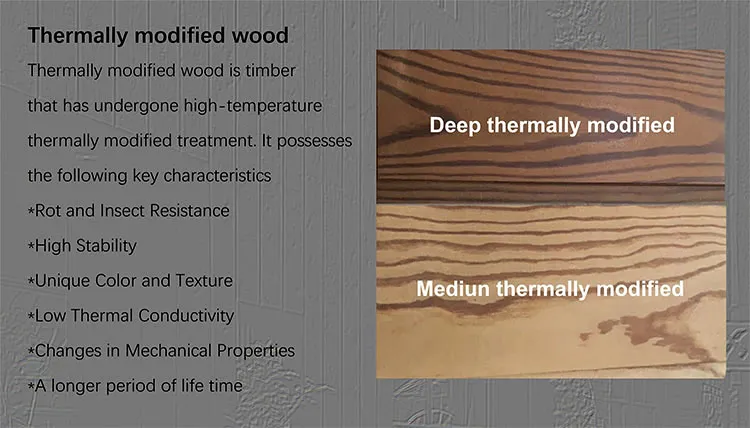 Thermally modified wood

Thermally modified wood is timber that has undergone high-temperature thermally modified treatment. It possesses the following key characteristics

*Rot and Insect Resistance

*High Stability

*Unique Color and Texture

*Low Thermal Conductivity

*Changes in Mechanical Properties

*A longer period of life time

Deep thermally modified

Mediun thermally modified